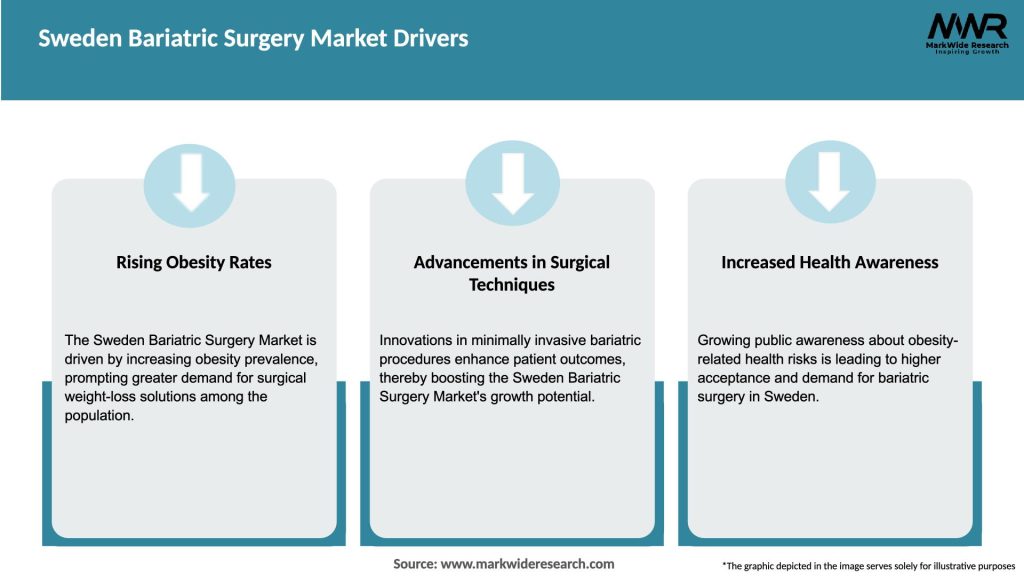 Sweden Bariatric Surgery Market Drivers

MWR
MarkWide Research
Inspiring Growth

Rising Obesity Rates

The Sweden Bariatric Surgery Market is driven by increasing obesity prevalence, prompting greater demand for surgical weight-loss solutions among the population.

Advancements in Surgical Techniques

Innovations in minimally invasive bariatric procedures enhance patient outcomes, thereby boosting the Sweden Bariatric Surgery Market's growth potential.

Increased Health Awareness

Growing public awareness about obesity-related health risks is leading to higher acceptance and demand for bariatric surgery in Sweden.

Source: www.markwideresearch.com

*The graphic depicted in the image serves solely for illustrative purposes